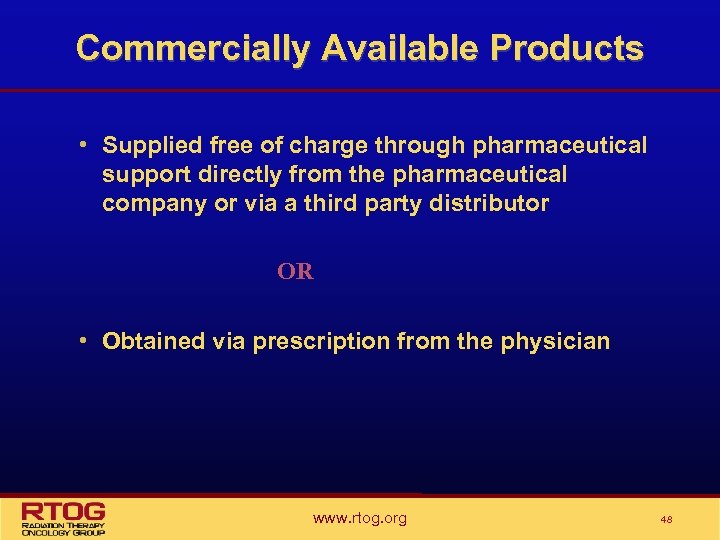 Commercially Available Products

• Supplied free of charge through pharmaceutical support directly from the pharmaceutical company or via a third party distributor

OR

• Obtained via prescription from the physician

RTOG
RADIATION THERAPY ONCOLOGY GROUP

www.rtog.org

48